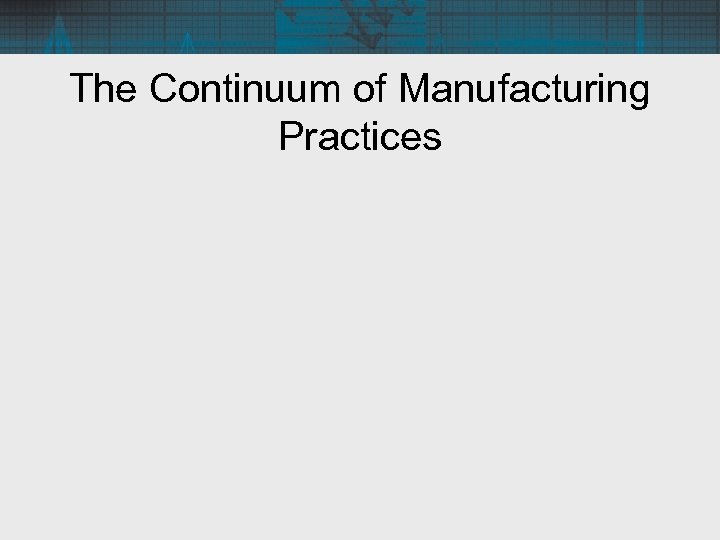 The Continuum of Manufacturing Practices